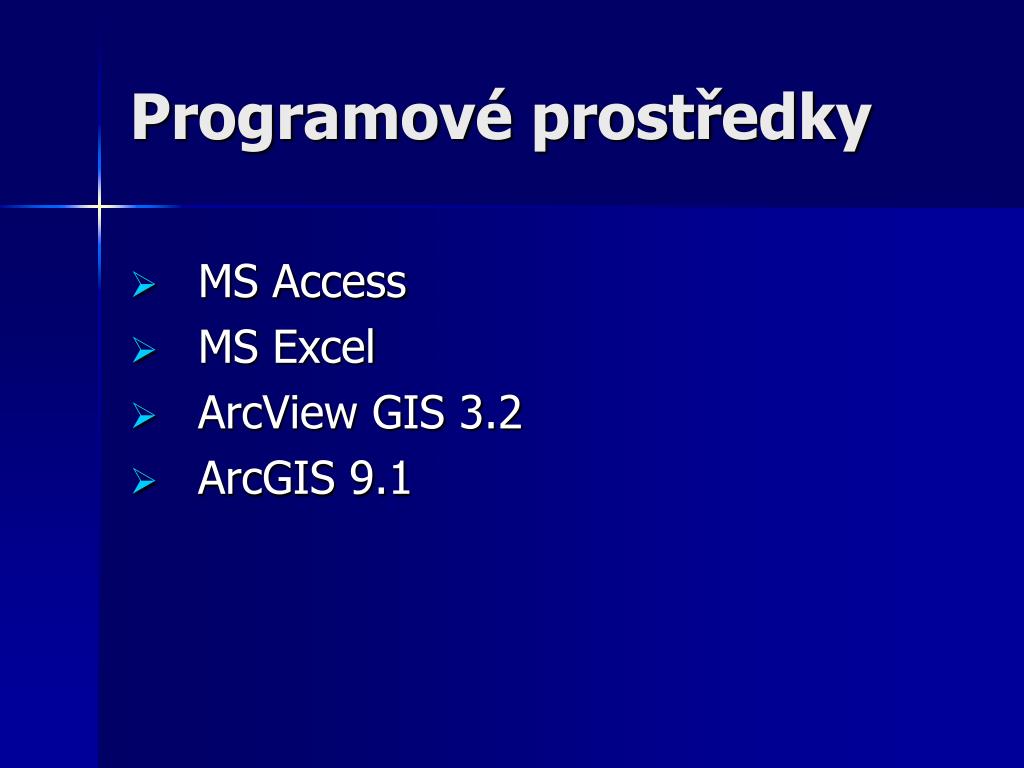 Programové prostředky

➢ MS Access
➢ MS Excel
➢ ArcView GIS 3.2
➢ ArcGIS 9.1